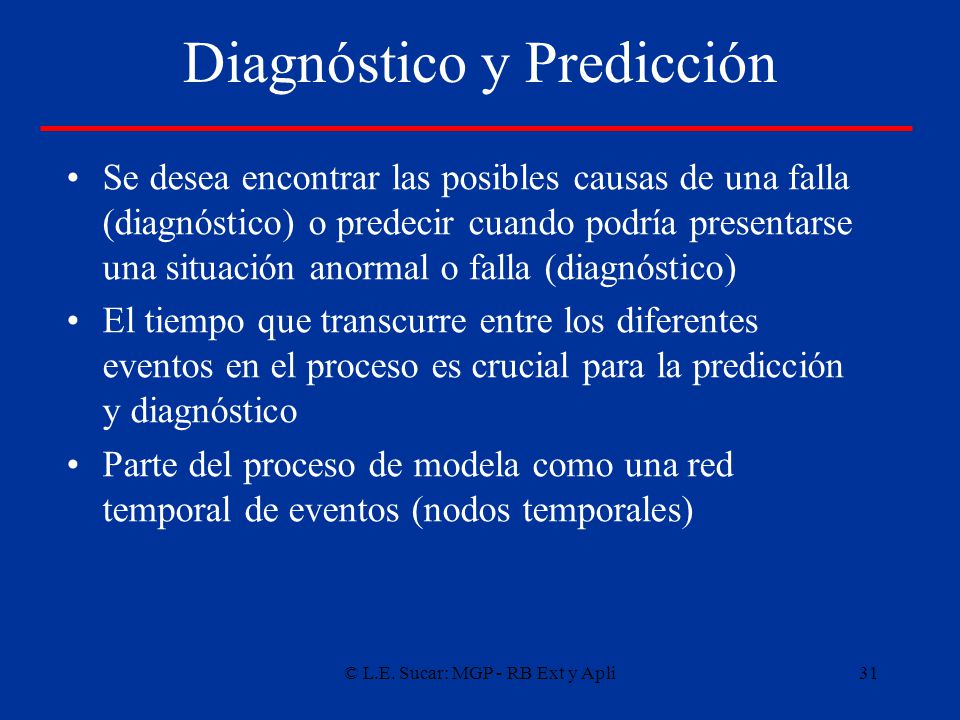 Diagnóstico y Predicción

• Se desea encontrar las posibles causas de una falla (diagnóstico) o predecir cuando podría presentarse una situación anormal o falla (diagnóstico)
• El tiempo que transcurre entre los diferentes eventos en el proceso es crucial para la predicción y diagnóstico
• Parte del proceso de modela como una red temporal de eventos (nodos temporales)

© L.E. Sucar: MGP - RB Ext y Apli

31